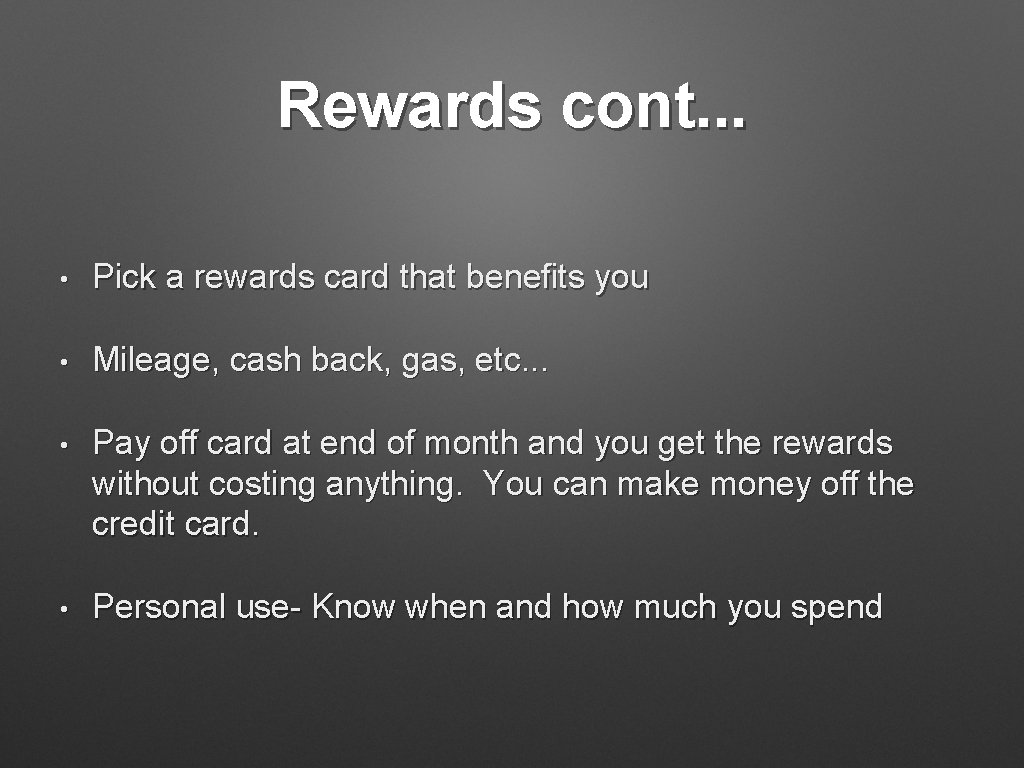 Rewards cont...

• Pick a rewards card that benefits you

• Mileage, cash back, gas, etc...

• Pay off card at end of month and you get the rewards without costing anything. You can make money off the credit card.

• Personal use- Know when and how much you spend